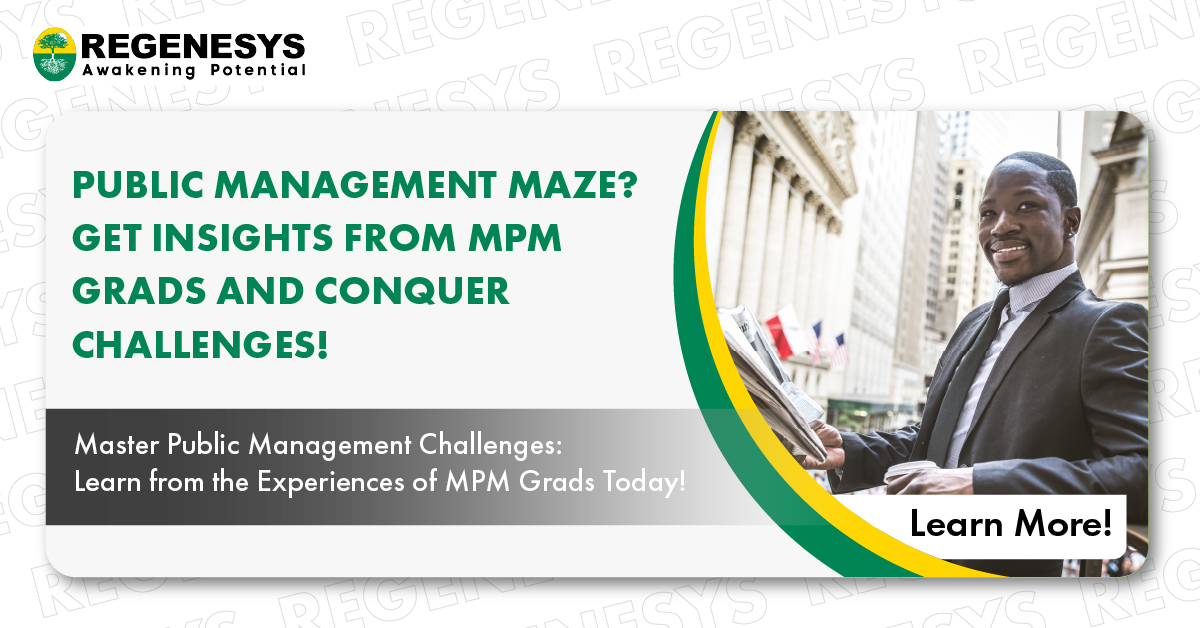 REGENESYS
Awakening Potential

PUBLIC MANAGEMENT MAZE? GET INSIGHTS FROM MPM GRADS AND CONQUER CHALLENGES!

Master Public Management Challenges: Learn from the Experiences of MPM Grads Today!

Learn More!